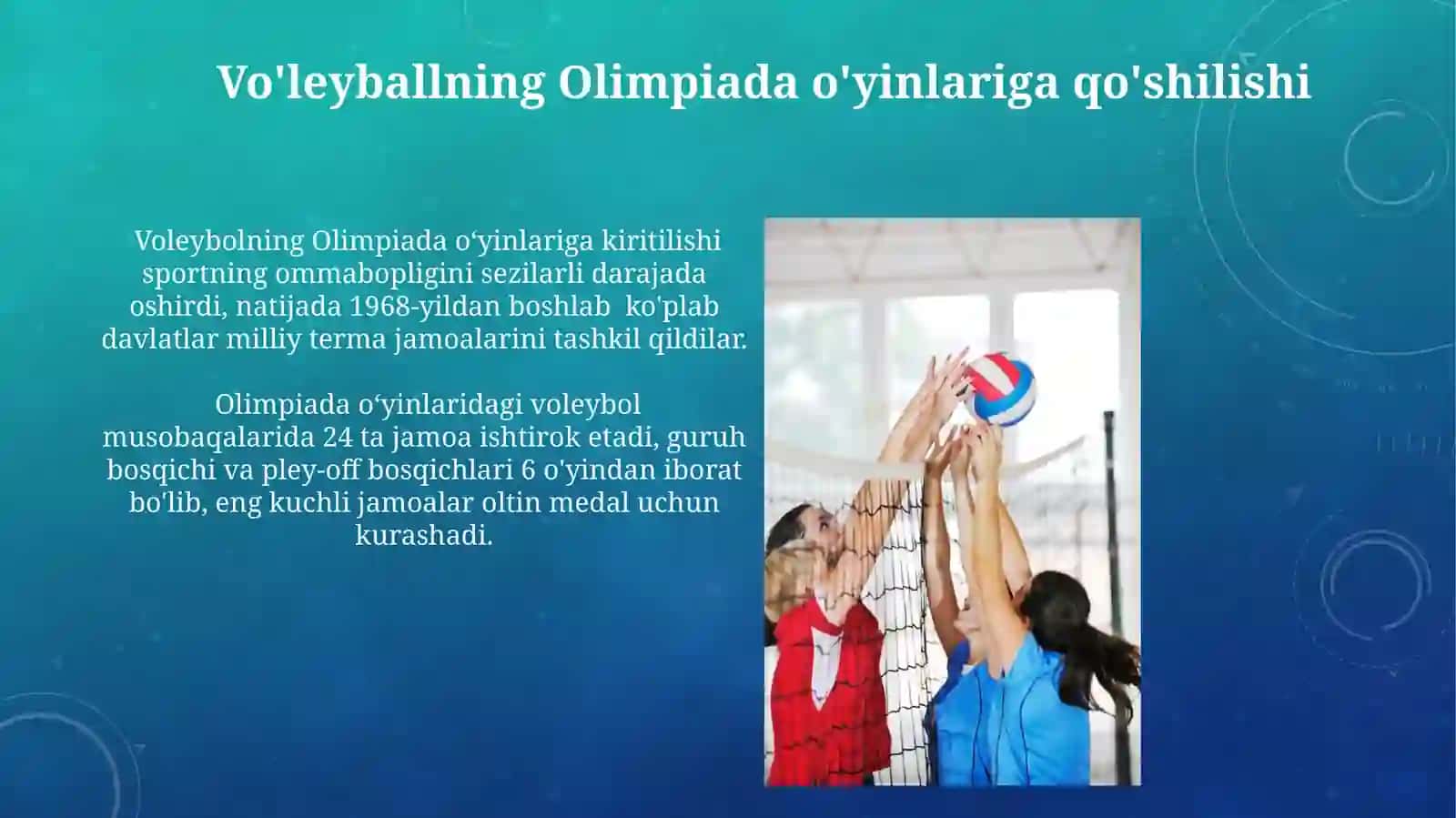 Vo'leyballning Olimpiada o'yinlariga qo'shilishi

Voleybolning Olimpiada o‘yinlariga kiritilishi sportning ommabopligini sezilarli darajada oshirdi, natijada 1968-yildan boshlab ko'plab davlatlar milliy terma jamoalarini tashkil qildilar.

Olimpiada o‘yinlaridagi voleybol musobaqalarida 24 ta jamoa ishtirok etadi, guruh bosqichi va pley-off bosqichlari 6 o'yindan iborat bo'lib, eng kuchli jamoalar oltin medal uchun kurashadi.